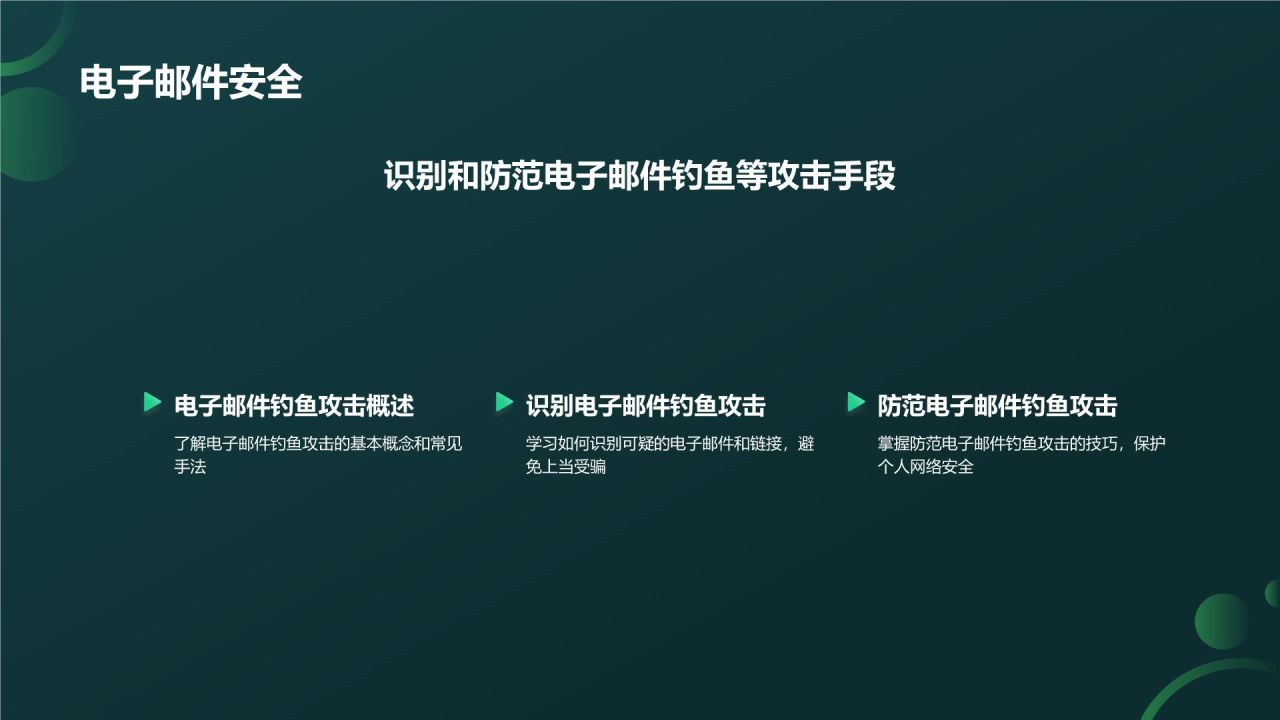 电子邮件安全

识别和防范电子邮件钓鱼等攻击手段

电子邮件钓鱼攻击概述

了解电子邮件钓鱼攻击的基本概念和常见手法

识别电子邮件钓鱼攻击

学习如何识别可疑的电子邮件和链接，避免上当受骗

防范电子邮件钓鱼攻击

掌握防范电子邮件钓鱼攻击的技巧，保护个人网络安全